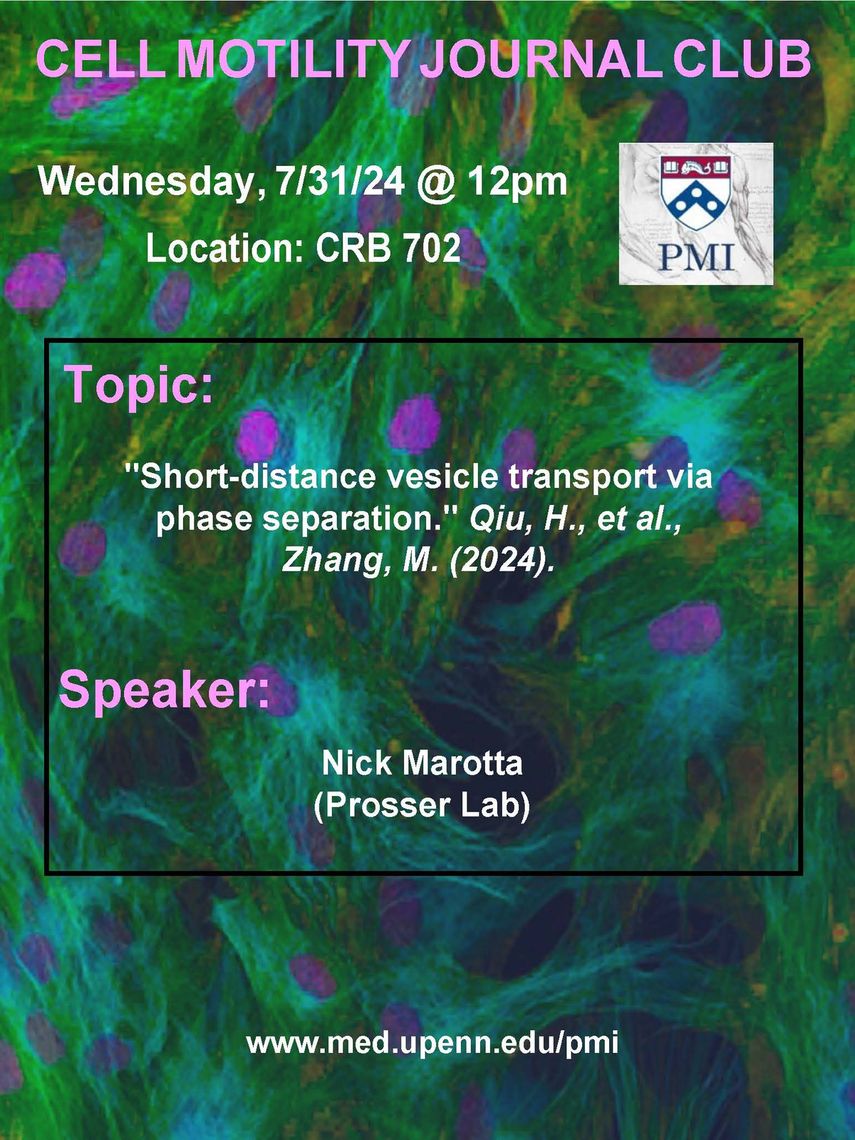 CELL MOTILITY JOURNAL CLUB

Wednesday, 7/31/24 @ 12pm

Location: CRB 702

PMI

Topic:

"Short-distance vesicle transport via phase separation." Qiu, H., et al., Zhang, M. (2024).

Speaker:

Nick Marotta
(Prosser Lab)

www.med.upenn.edu/pmi